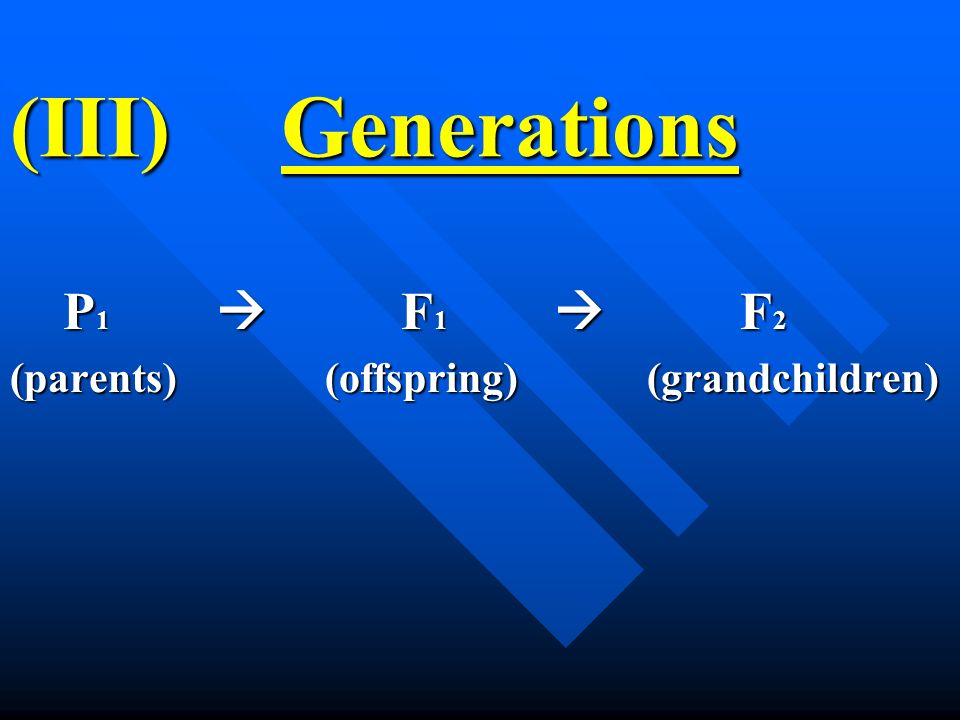 (III) Generations

$P_1$ → $F_1$ → $F_2$
(parents) (offspring) (grandchildren)